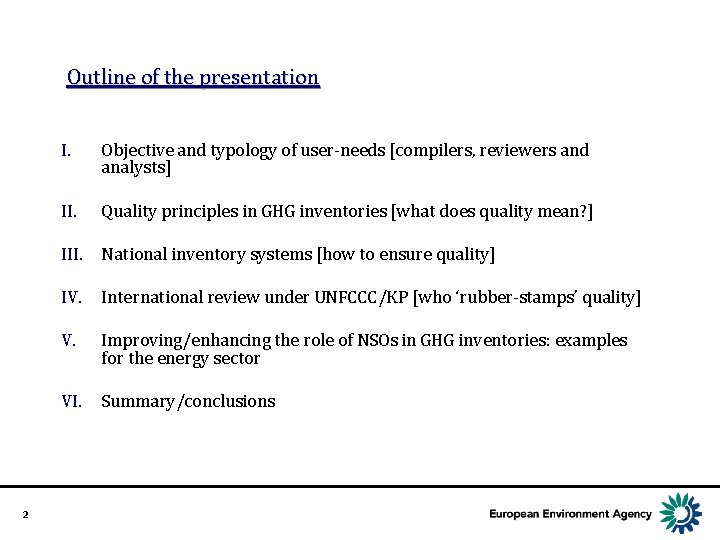 Outline of the presentation

I. Objective and typology of user-needs [compilers, reviewers and analysts]

II. Quality principles in GHG inventories [what does quality mean?]

III. National inventory systems [how to ensure quality]

IV. International review under UNFCCC/KP [who 'rubber-stamps' quality]

V. Improving/enhancing the role of NSOs in GHG inventories: examples for the energy sector

VI. Summary/conclusions

2

European Environment Agency